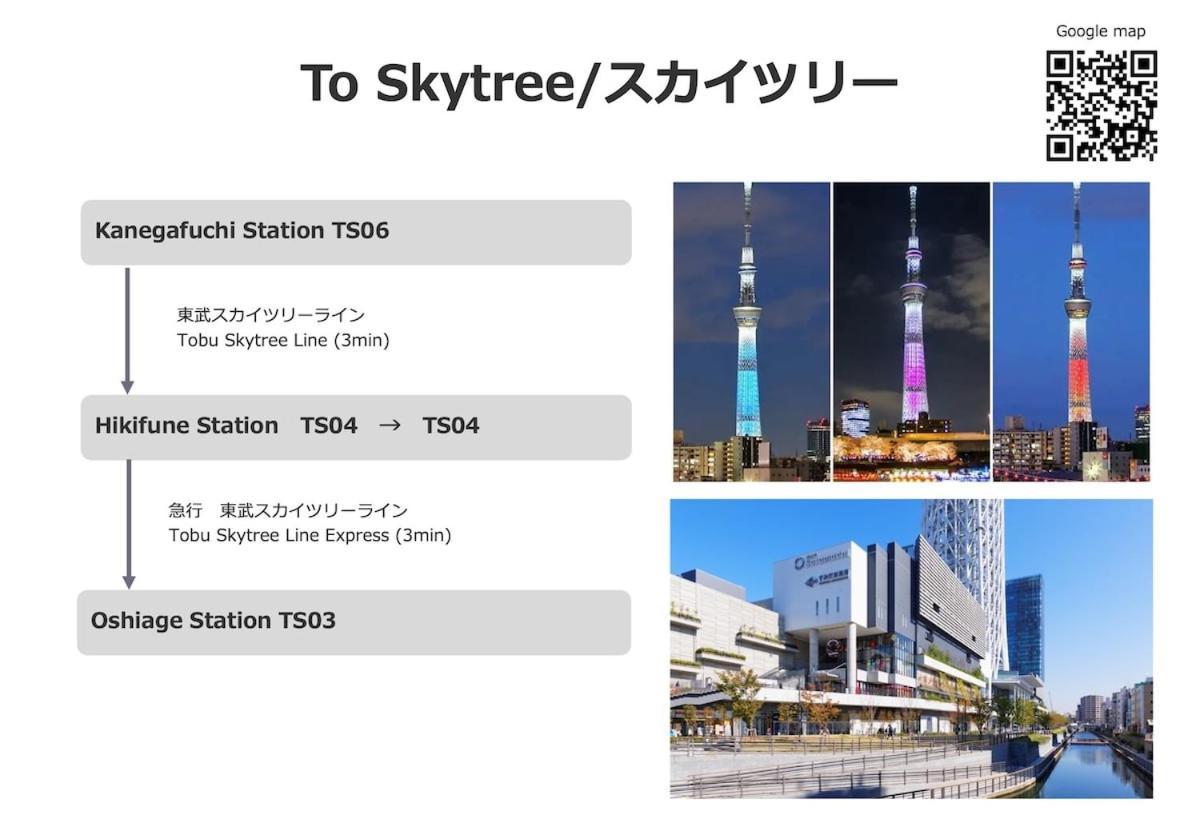 Google map

To Skytree/スカイツリー

Kanegafuchi Station TS06

東武スカイツリーライン
Tobu Skytree Line (3min)

Hikifune Station TS04 → TS04

急行 東武スカイツリーライン
Tobu Skytree Line Express (3min)

Oshiage Station TS03